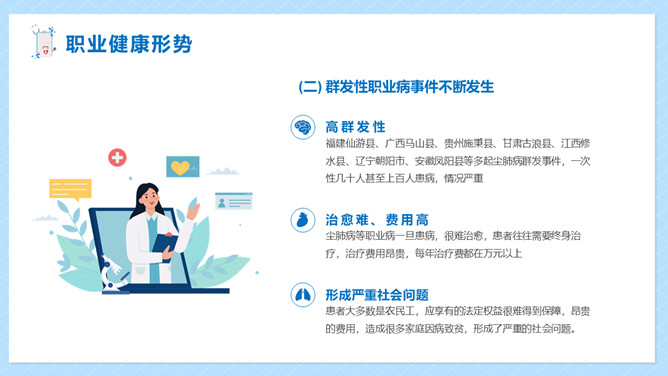 职业健康形势

(二) 群发性职业病事件不断发生

高群发性
福建仙游县、广西马山县、贵州施秉县、甘肃古浪县、江西修水县、辽宁朝阳市、安徽凤阳县等多起尘肺病群发事件，一次性几十人甚至上百人患病，情况严重

治愈难、费用高
尘肺病等职业病一旦患病，很难治愈，患者往往需要终身治疗，治疗费用昂贵，每年治疗费都在万元以上

形成严重社会问题
患者大多数是农民工，应享有的法定权益很难得到保障，昂贵的费用，造成很多家庭因病致贫，形成了严重的社会问题。